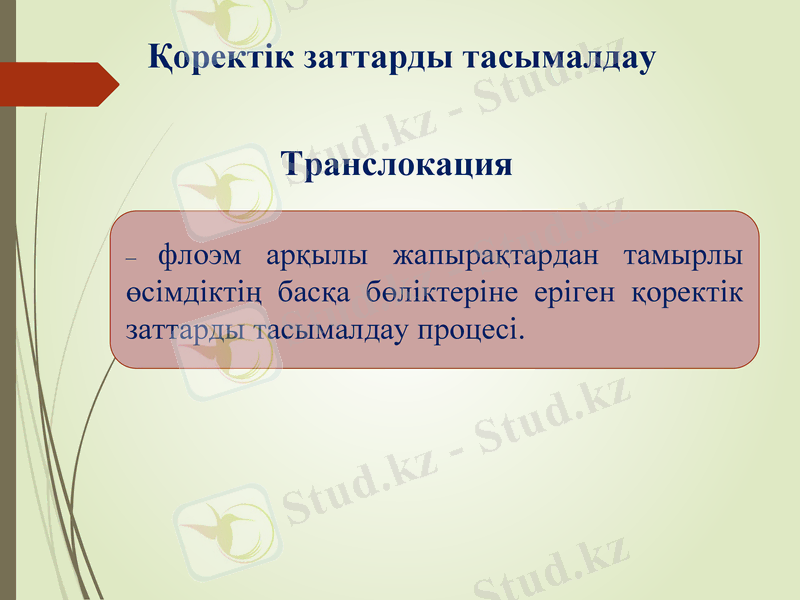 Қоректік заттарды тасымалдау

Транслокация

– флоэм арқылы жапырақтардан тамырлы өсімдіктің басқа бөліктеріне еріген қоректік заттарды тасымалдау процесі.

Stud.kz - Stud.kz

Stud.kz - Stud.kz

Stud.kz